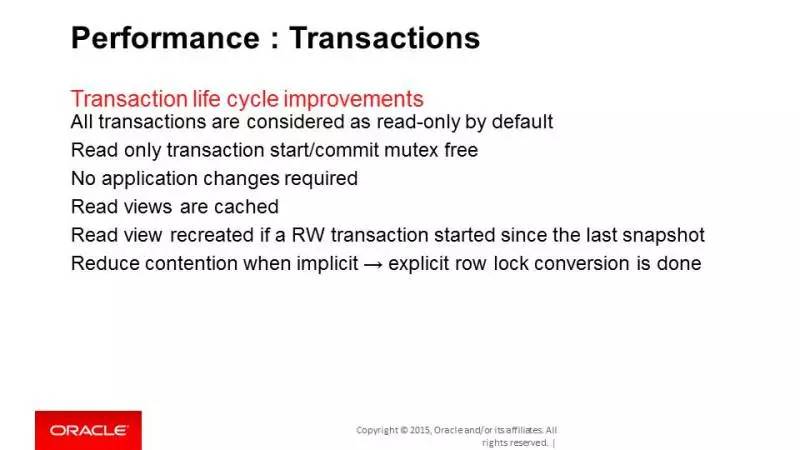 Performance : Transactions

Transaction life cycle improvements
All transactions are considered as read-only by default
Read only transaction start/commit mutex free
No application changes required
Read views are cached
Read view recreated if a RW transaction started since the last snapshot
Reduce contention when implicit → explicit row lock conversion is done

ORACLE

Copyright © 2015, Oracle and/or its affiliates. All rights reserved. |